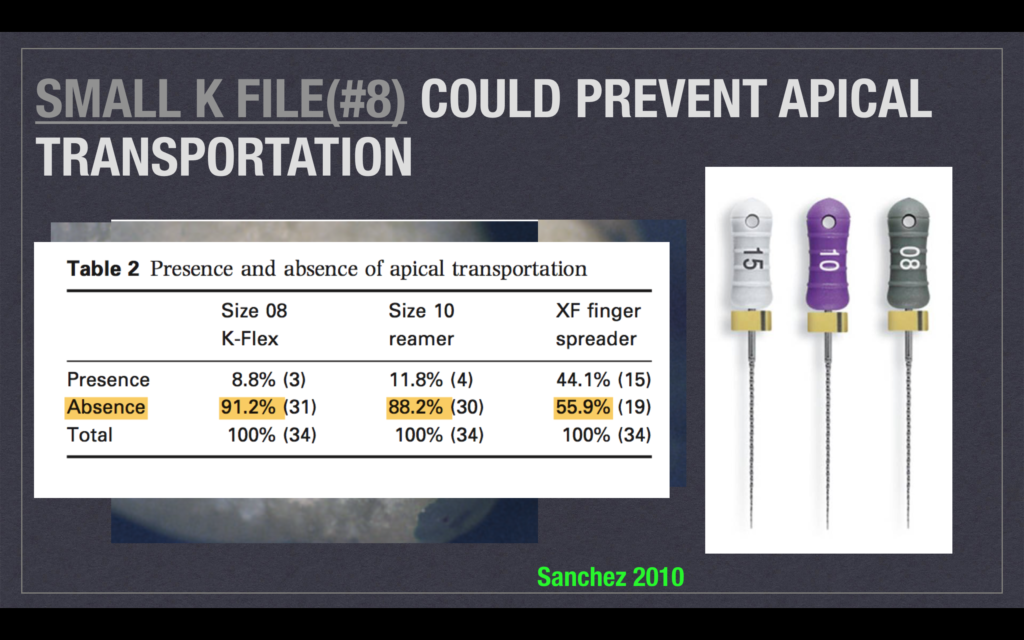 SMALL K FILE(#8) COULD PREVENT APICAL TRANSPORTATION

Table 2 Presence and absence of apical transportation

| | Size 08 K-Flex | Size 10 reamer | XF finger spreader |
|---|---|---|---|
| Presence | 8.8% (3) | 11.8% (4) | 44.1% (15) |
| Absence | 91.2% (31) | 88.2% (30) | 55.9% (19) |
| Total | 100% (34) | 100% (34) | 100% (34) |

15
10
08

Sanchez 2010